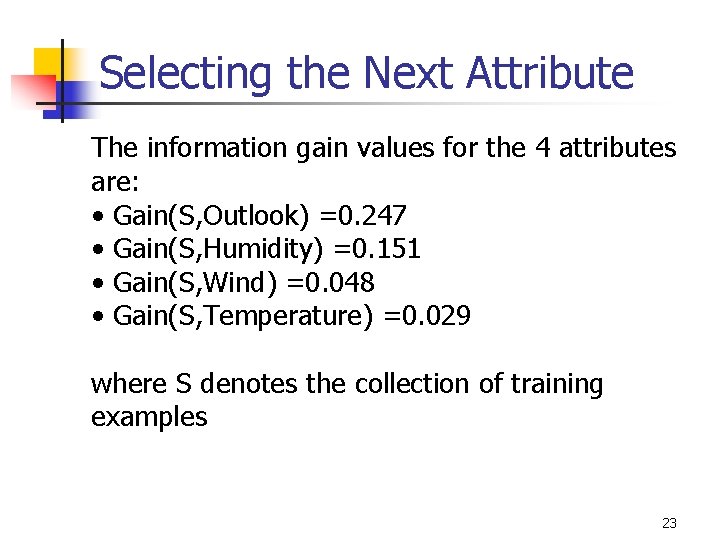 Selecting the Next Attribute

The information gain values for the 4 attributes are:
• Gain(S,Outlook) =0.247
• Gain(S,Humidity) =0.151
• Gain(S,Wind) =0.048
• Gain(S,Temperature) =0.029

where S denotes the collection of training examples

23